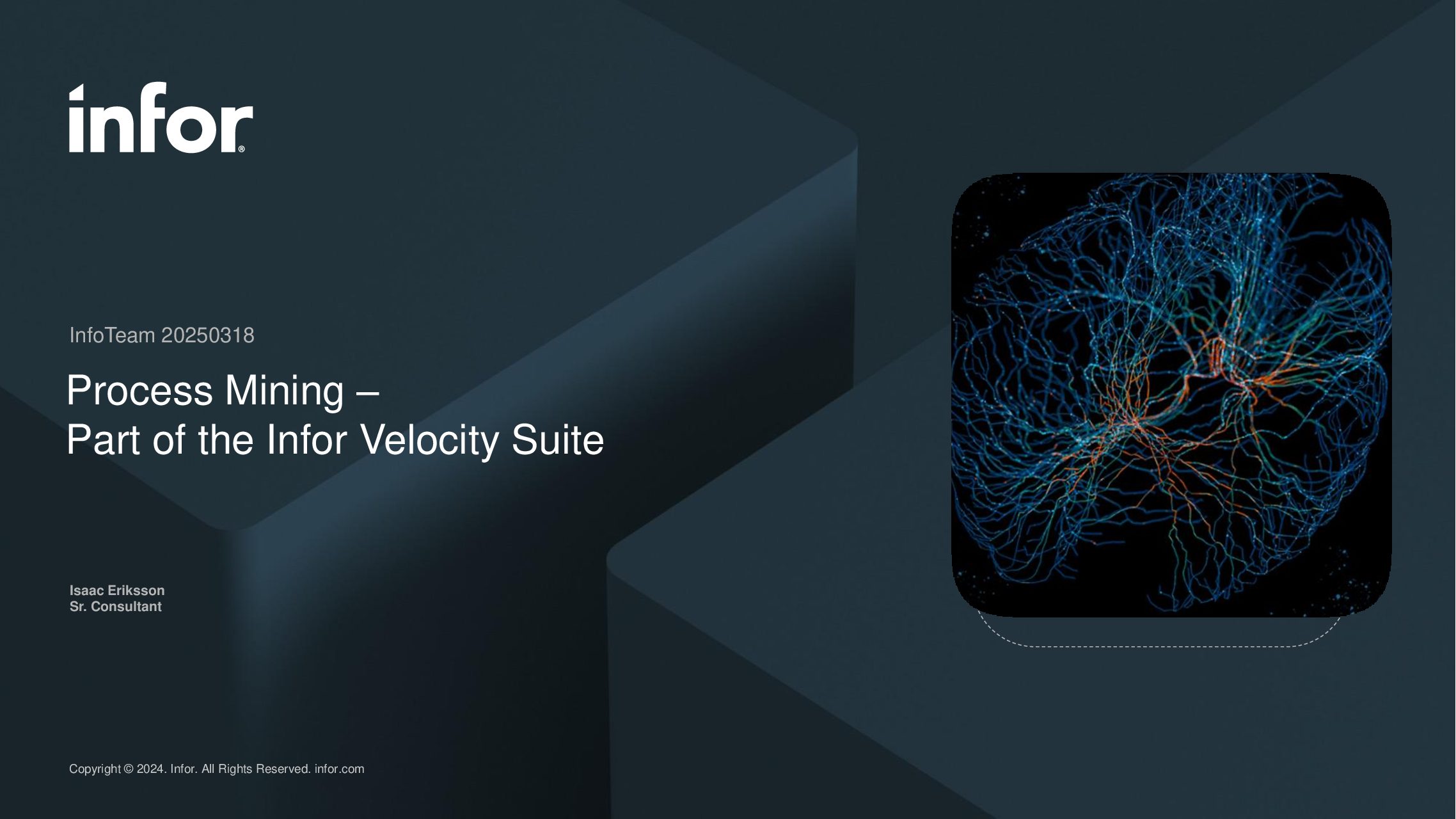 infor®

InfoTeam 20250318

Process Mining –
Part of the Infor Velocity Suite

Isaac Eriksson
Sr. Consultant

Copyright © 2024. Infor. All Rights Reserved. infor.com